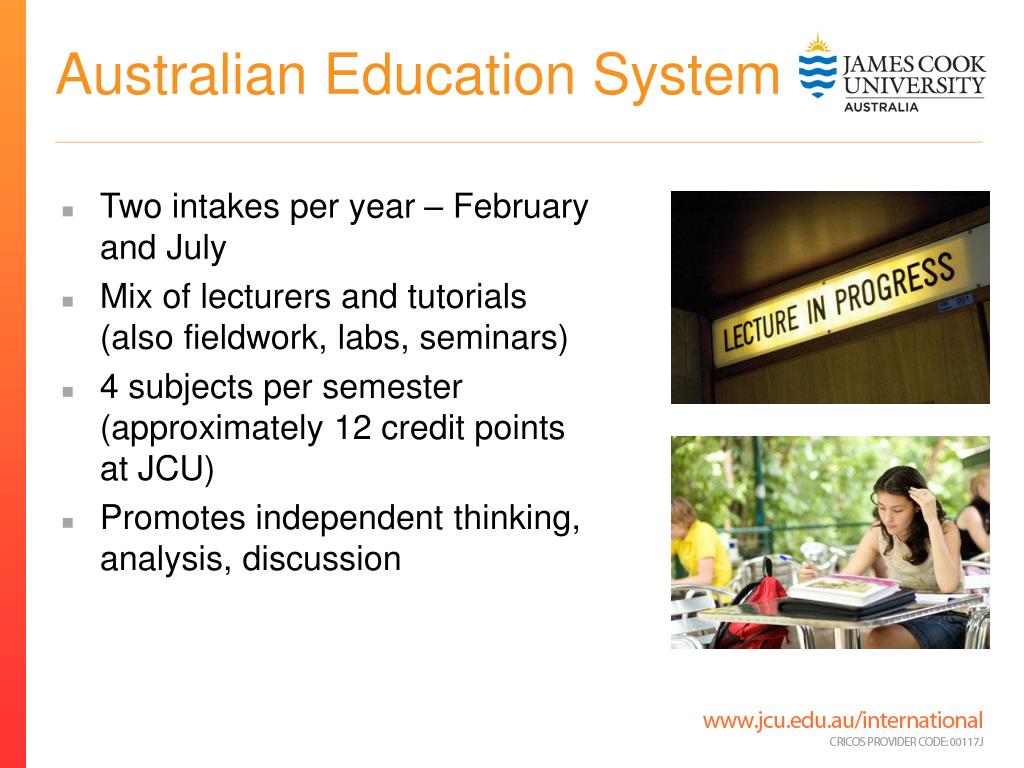 Australian Education System

JAMES COOK UNIVERSITY AUSTRALIA

- Two intakes per year – February and July
- Mix of lecturers and tutorials (also fieldwork, labs, seminars)
- 4 subjects per semester (approximately 12 credit points at JCU)
- Promotes independent thinking, analysis, discussion

LECTURE IN PROGRESS

www.jcu.edu.au/international
CRICOS PROVIDER CODE: 00117J